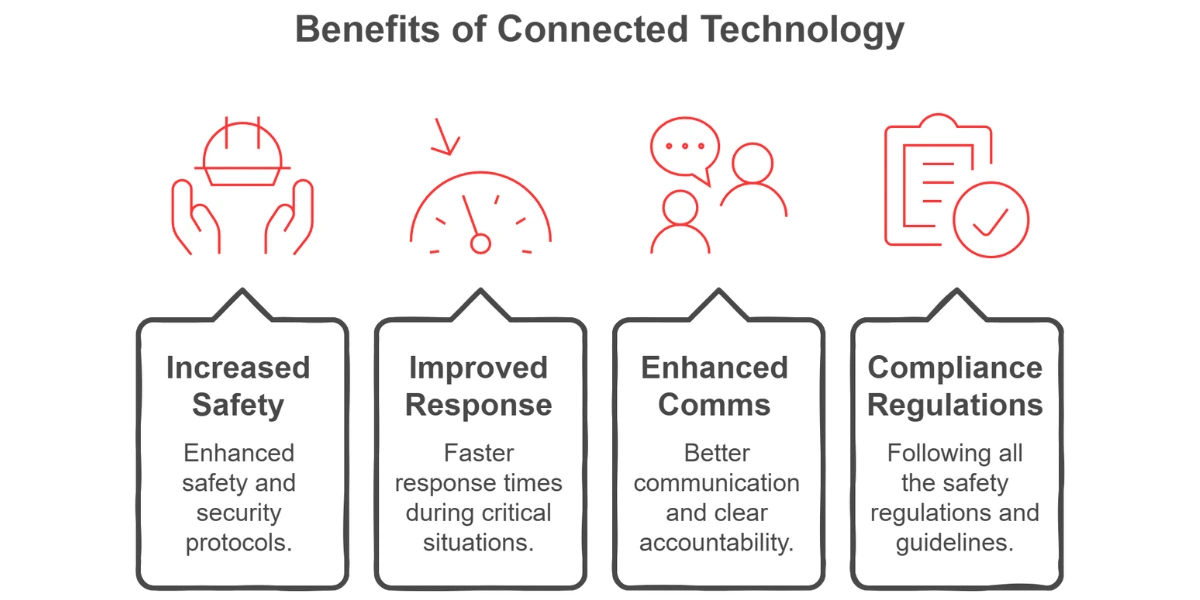 Benefits of Connected Technology

Increased Safety

Enhanced safety and security protocols.

Improved Response

Faster response times during critical situations.

Enhanced Comms

Better communication and clear accountability.

Compliance Regulations

Following all the safety regulations and guidelines.